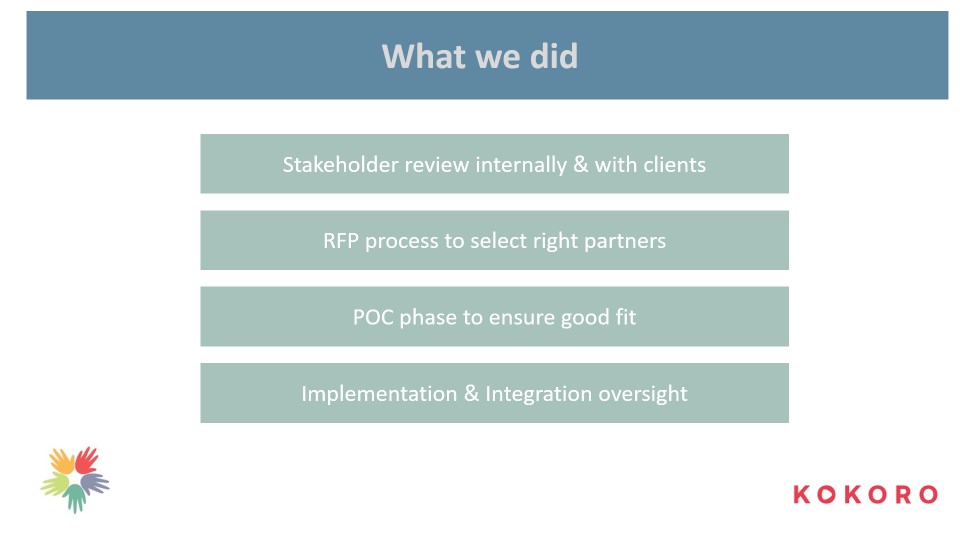 What we did

Stakeholder review internally & with clients

RFP process to select right partners

POC phase to ensure good fit

Implementation & Integration oversight

KOKORO